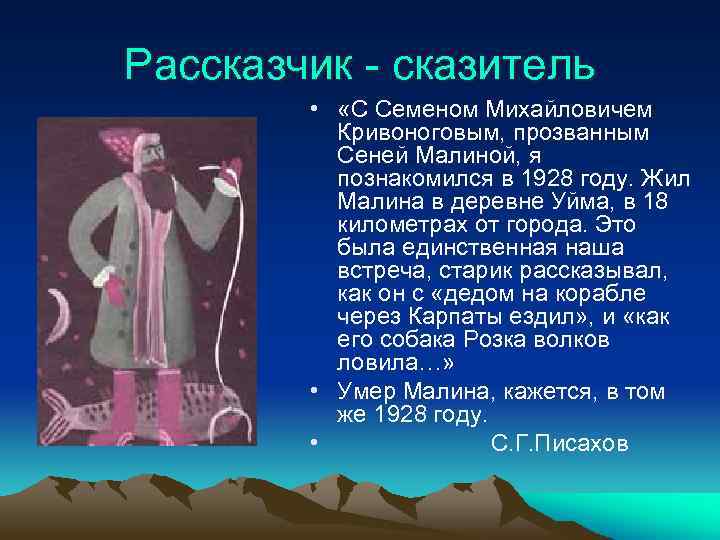 Рассказчик - сказитель

• «С Семеном Михайловичем Кривоноговым, прозванным Сеней Малиной, я познакомился в 1928 году. Жил Малина в деревне Уйма, в 18 километрах от города. Это была единственная наша встреча, старик рассказывал, как он с «дедом на корабле через Карпаты ездил», и «как его собака Розка волков ловила…»
• Умер Малина, кажется, в том же 1928 году.
• С.Г.Писахов